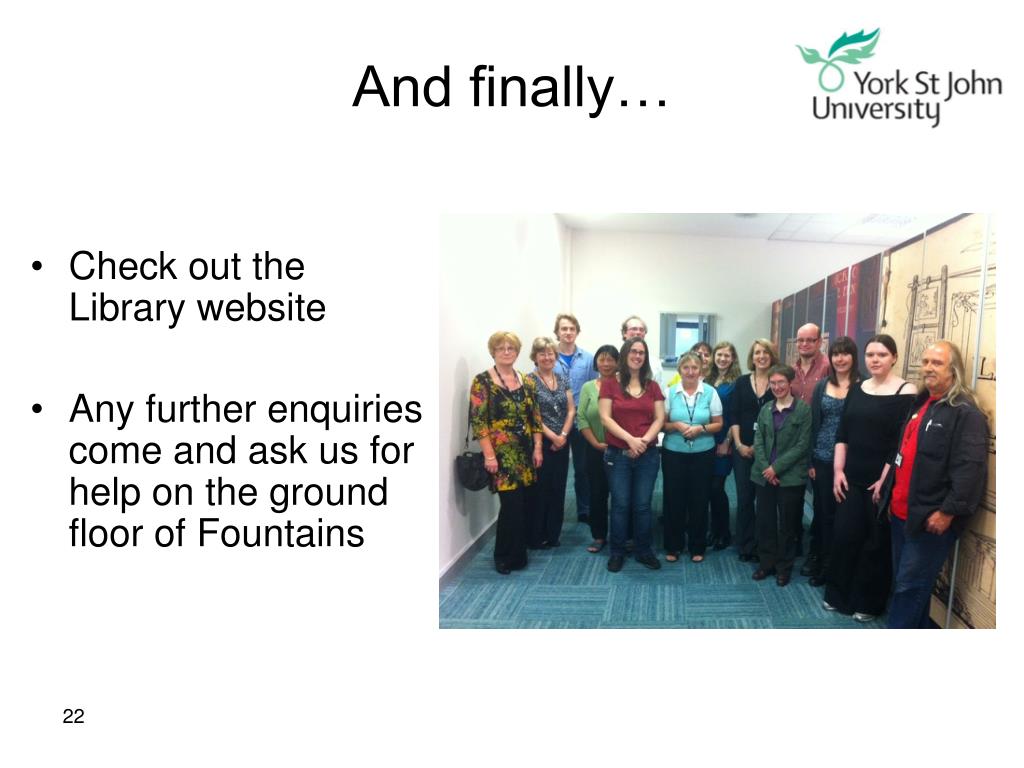 And finally…

York St John University

• Check out the Library website

• Any further enquiries come and ask us for help on the ground floor of Fountains

22